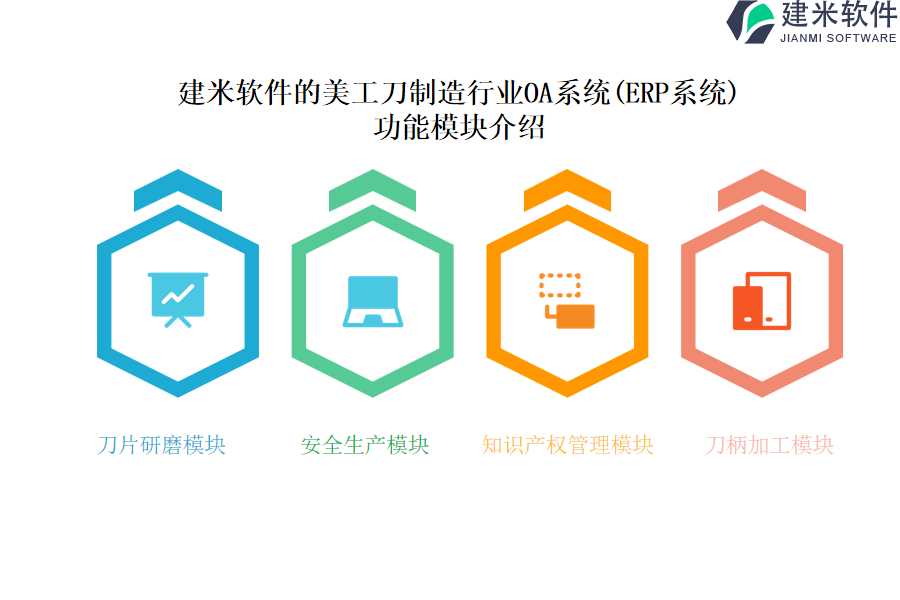 建米软件
JIANMI SOFTWARE

建米软件的美工刀制造行业OA系统(ERP系统)
功能模块介绍

刀片研磨模块

安全生产模块

知识产权管理模块

刀柄加工模块